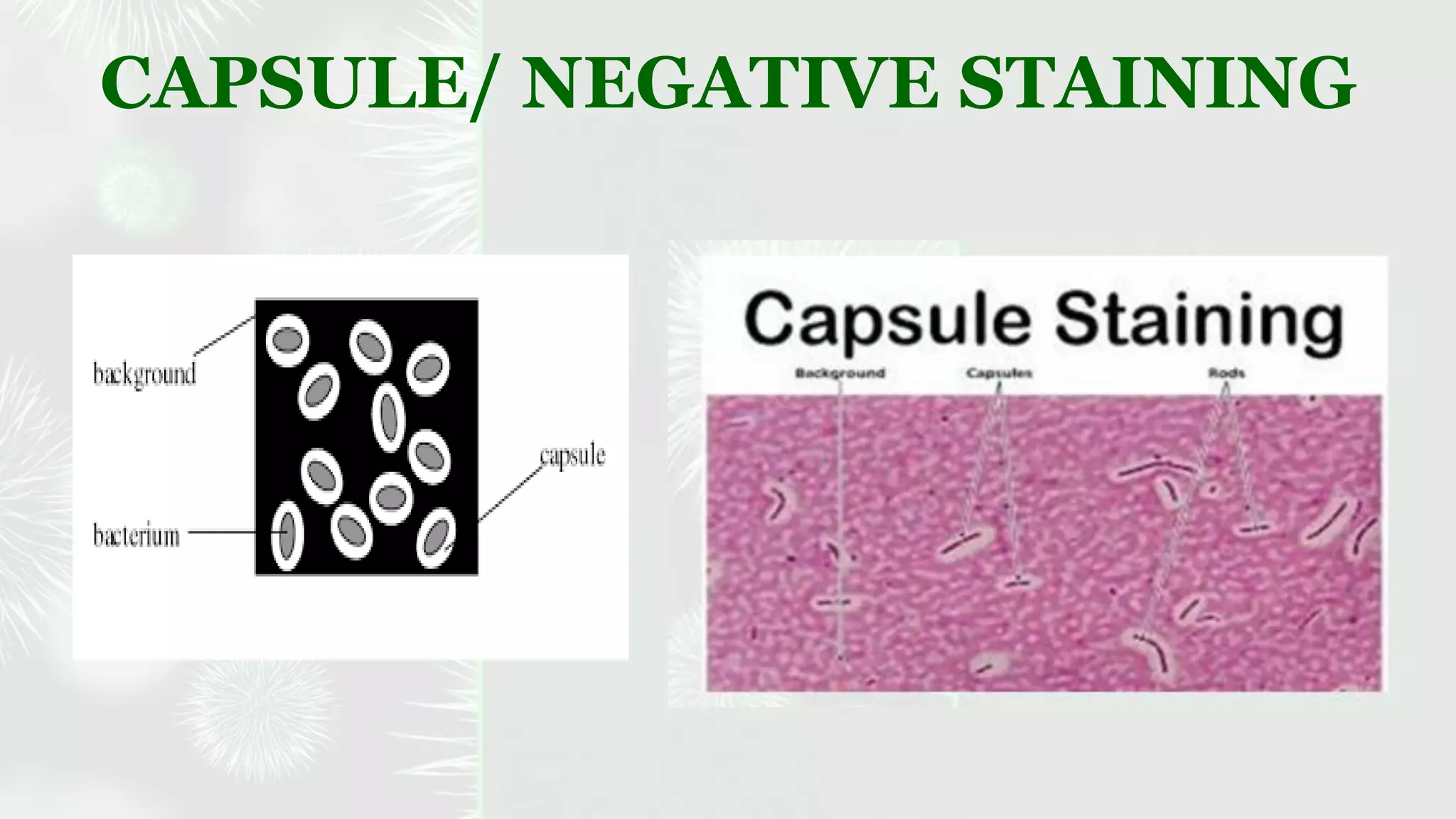 CAPSULE/ NEGATIVE STAINING

background

capsule

bacterium

Capsule Staining

Background

Capsules

Rods